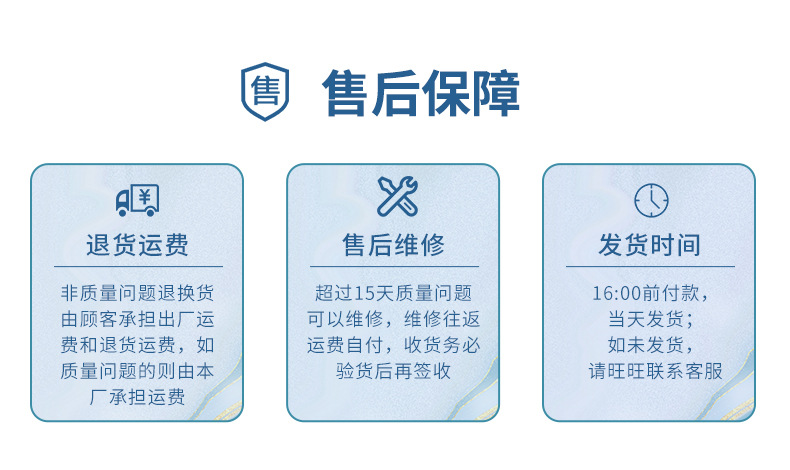 售

售后保障

¥

退货运费

非质量问题退换货由顾客承担出厂运费和退货运费，如质量问题的则由本厂承担运费

售后维修

超过15天质量问题可以维修，维修往返运费自付，收货务必验货后再签收

发货时间

16:00前付款，当天发货；如未发货，请旺旺联系客服